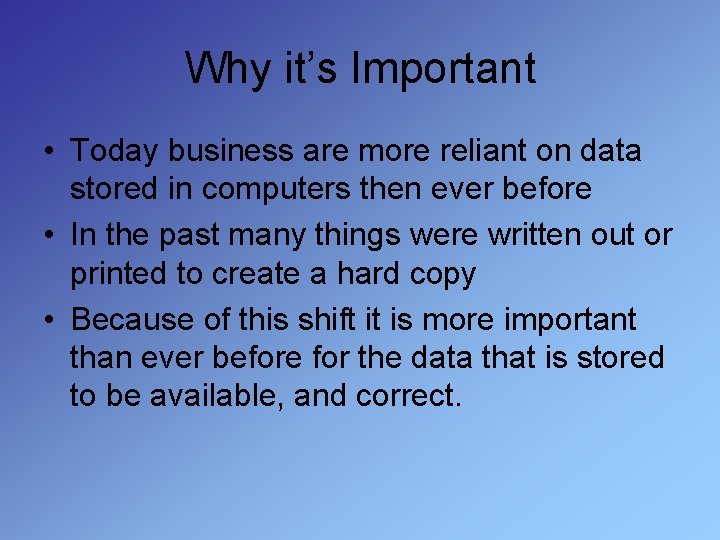 Why it’s Important

• Today business are more reliant on data stored in computers then ever before
• In the past many things were written out or printed to create a hard copy
• Because of this shift it is more important than ever before for the data that is stored to be available, and correct.